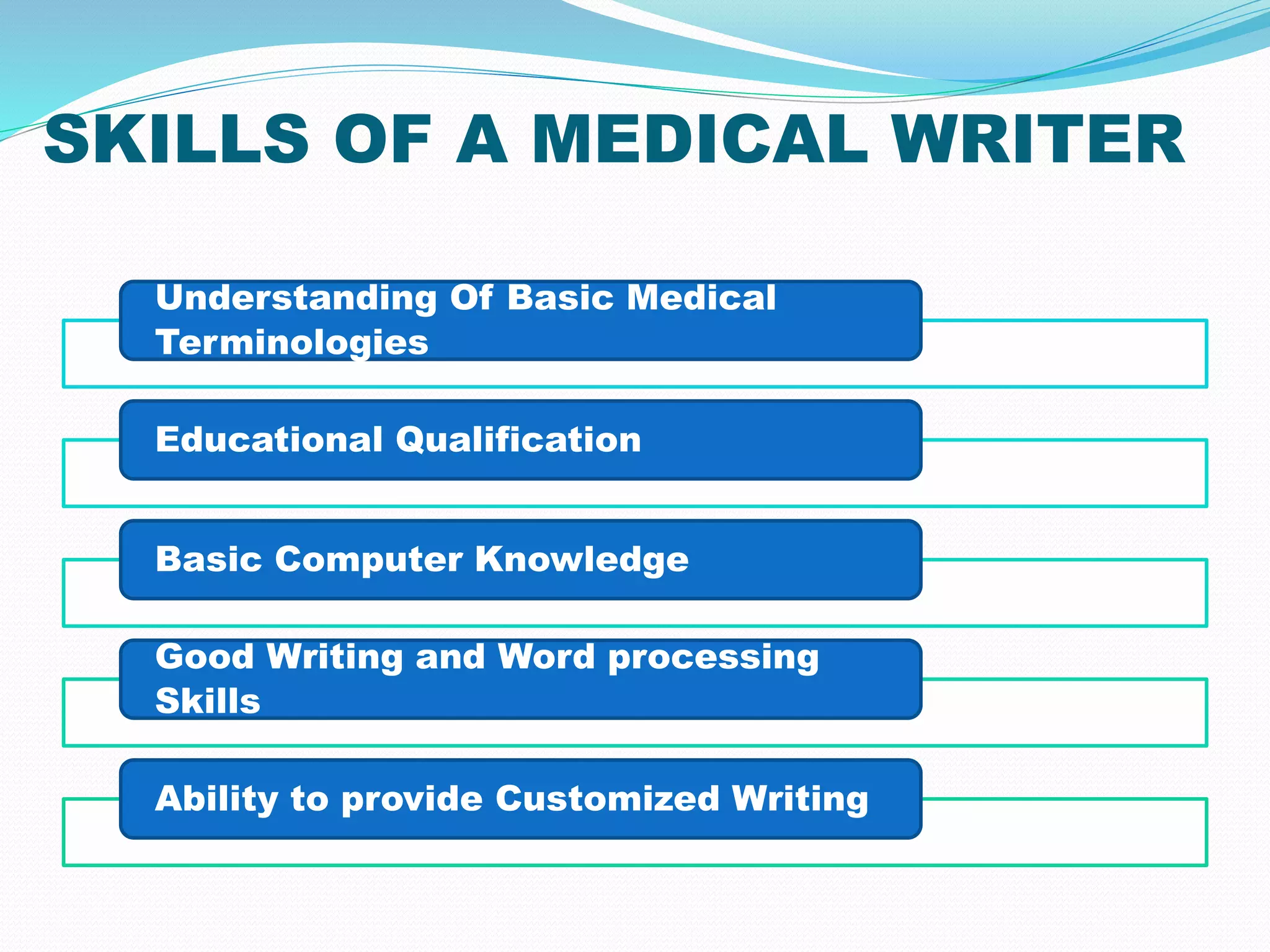 SKILLS OF A MEDICAL WRITER

Understanding Of Basic Medical Terminologies

Educational Qualification

Basic Computer Knowledge

Good Writing and Word processing Skills

Ability to provide Customized Writing